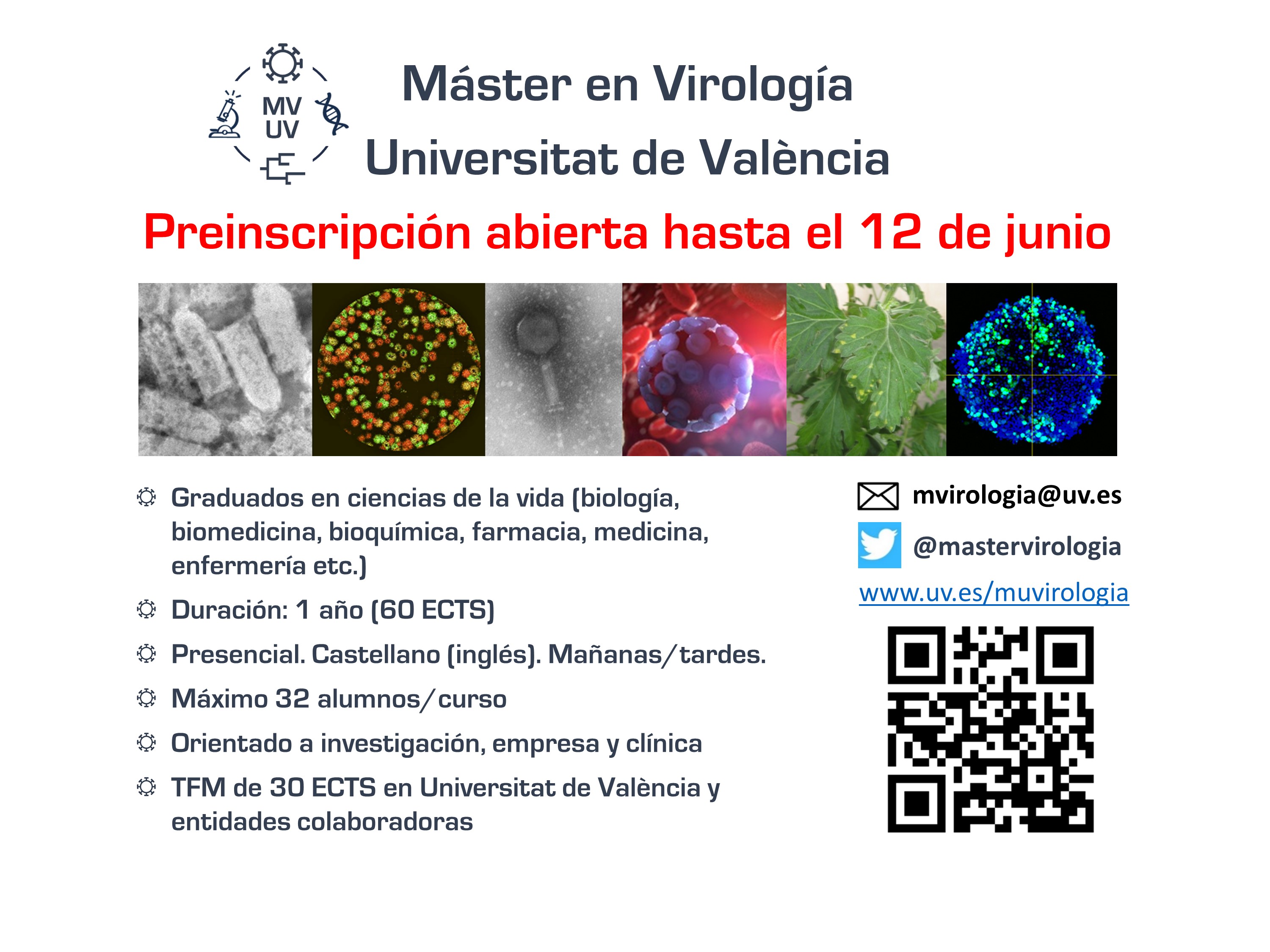 MV
UV

Máster en Virología
Universitat de València

Preinscripción abierta hasta el 12 de junio

Graduados en ciencias de la vida (biología, biomedicina, bioquímica, farmacia, medicina, enfermería etc.)

Duración: 1 año (60 ECTS)

Presencial. Castellano (inglés). Mañanas/tardes.

Máximo 32 alumnos/curso

Orientado a investigación, empresa y clínica

TFM de 30 ECTS en Universitat de València y entidades colaboradoras

mvirologia@uv.es

@mastervirologia

www.uv.es/muvirologia